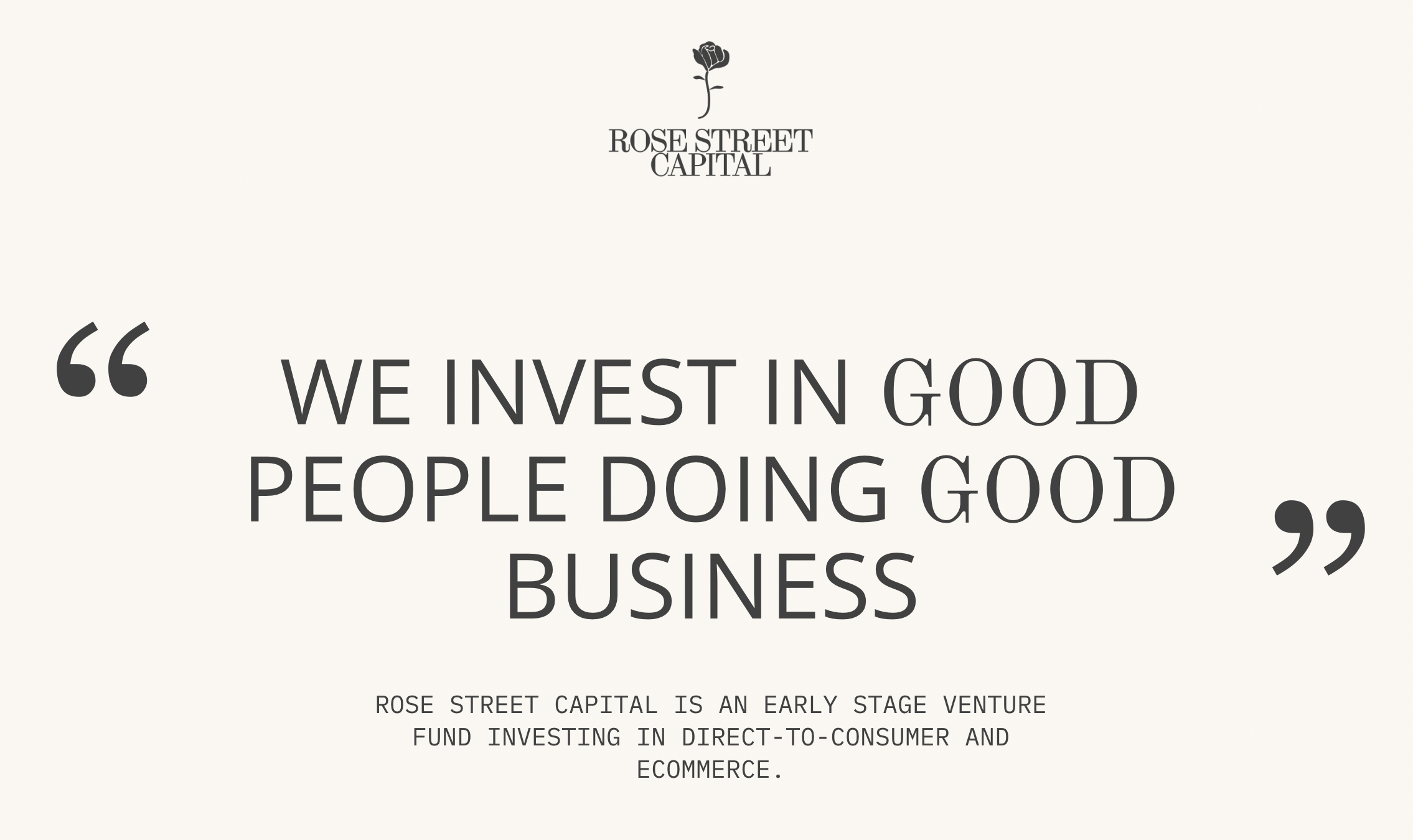 ROSE STREET CAPITAL

“ WE INVEST IN GOOD PEOPLE DOING GOOD BUSINESS ”

ROSE STREET CAPITAL IS AN EARLY STAGE VENTURE FUND INVESTING IN DIRECT-TO-CONSUMER AND ECOMMERCE.